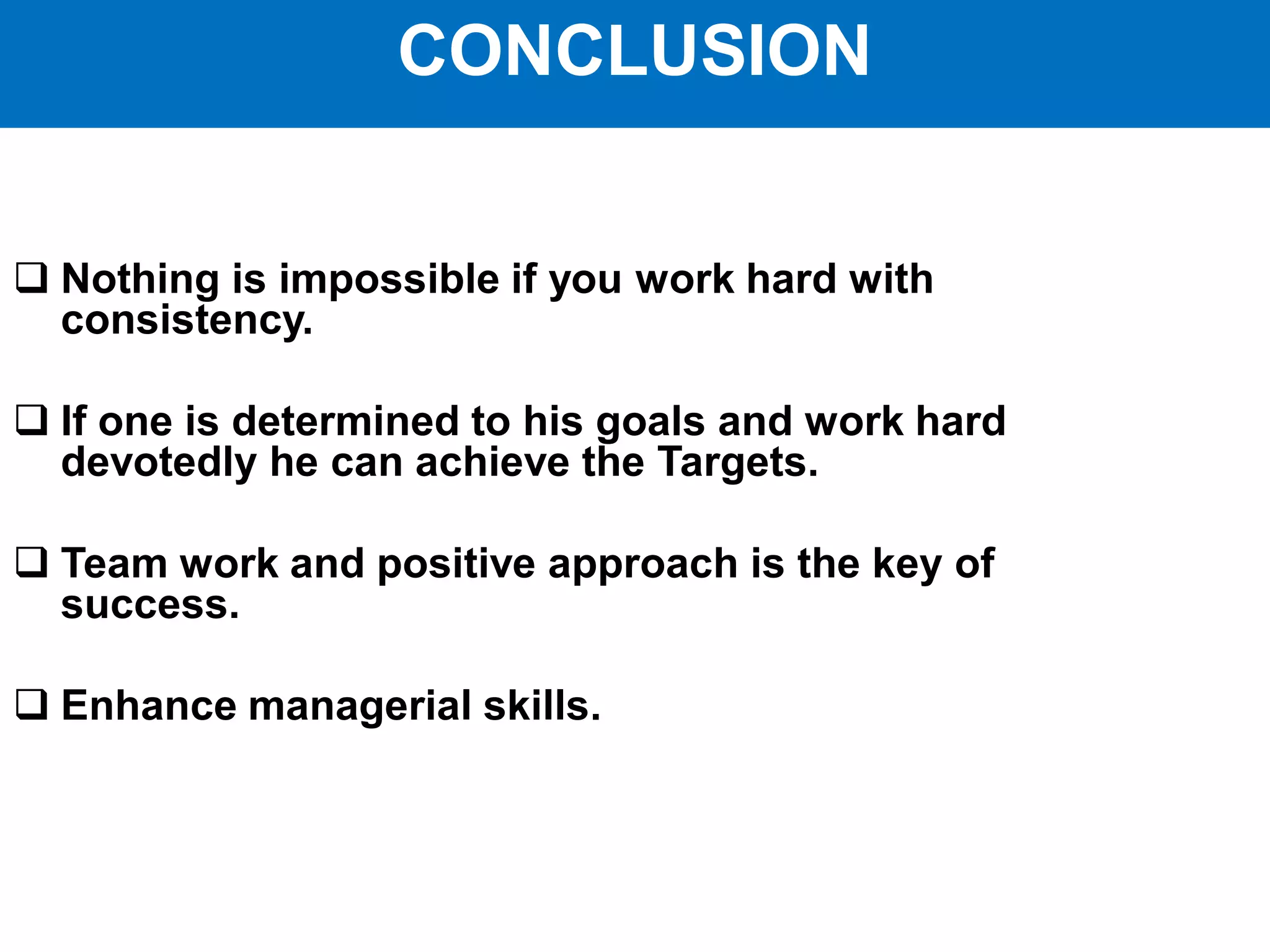 CONCLUSION

❑ Nothing is impossible if you work hard with consistency.

❑ If one is determined to his goals and work hard devotedly he can achieve the Targets.

❑ Team work and positive approach is the key of success.

❑ Enhance managerial skills.